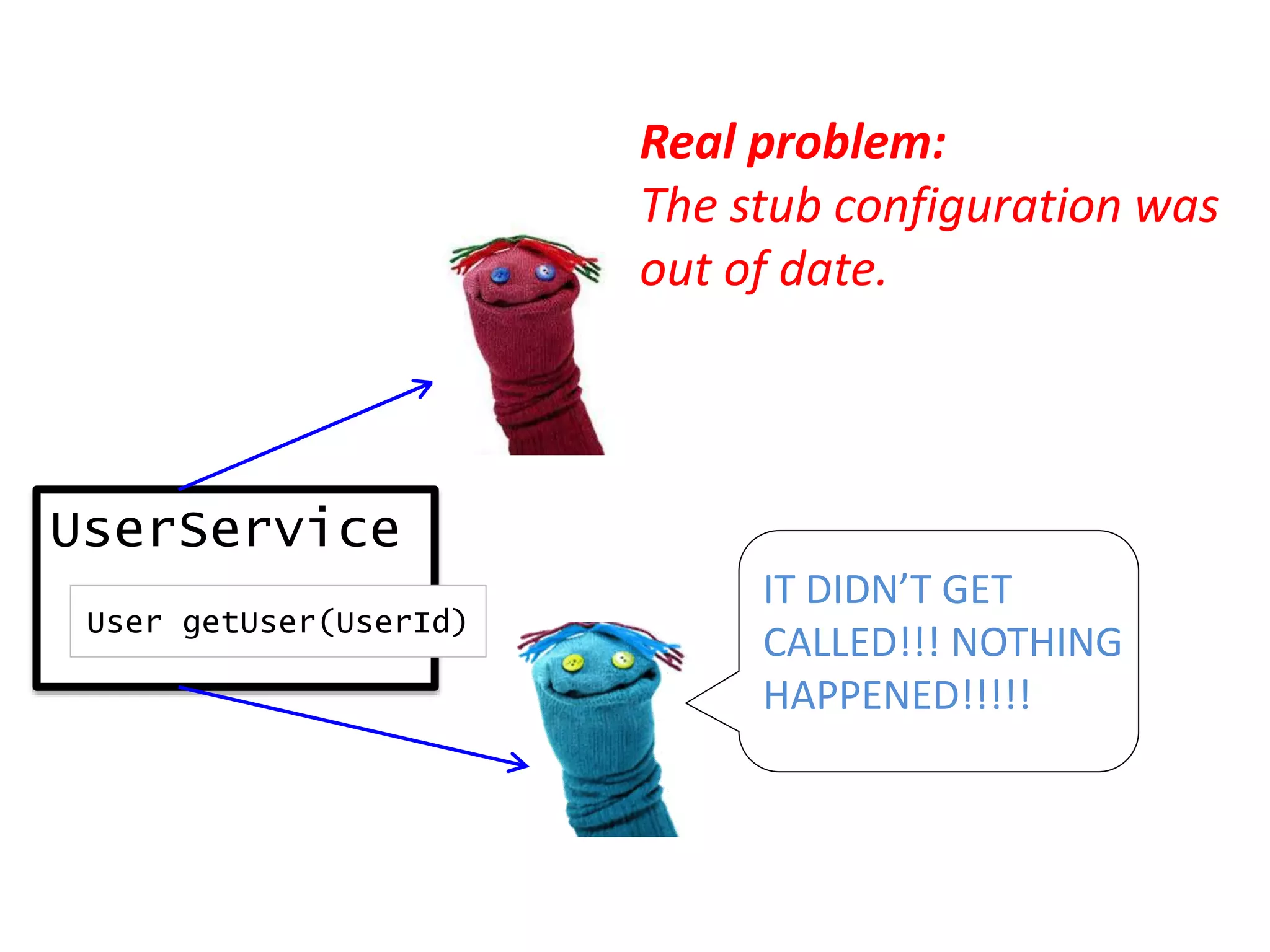 Real problem:
The stub configuration was out of date.

UserService

User getUser(UserId)

IT DIDN'T GET CALLED!!! NOTHING HAPPENED!!!!!